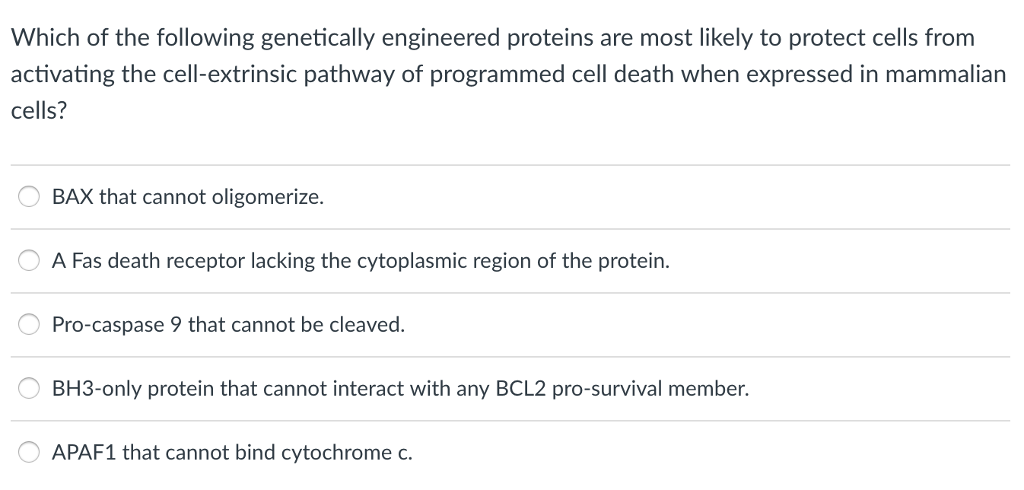 Which of the following genetically engineered proteins are most likely to protect cells from activating the cell-extrinsic pathway of programmed cell death when expressed in mammalian cells?

BAX that cannot oligomerize.

A Fas death receptor lacking the cytoplasmic region of the protein.

Pro-caspase 9 that cannot be cleaved.

BH3-only protein that cannot interact with any BCL2 pro-survival member.

APAF1 that cannot bind cytochrome c.